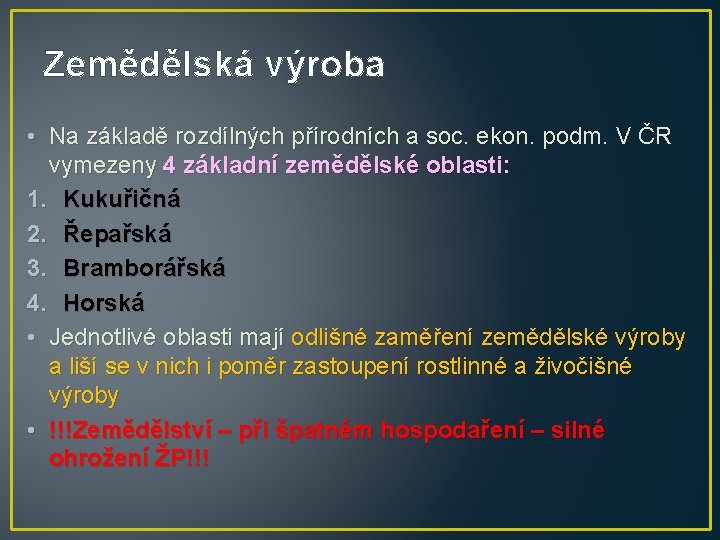 Zemědělská výroba

• Na základě rozdílných přírodních a soc. ekon. podm. V ČR vymezeny 4 základní zemědělské oblasti:
1. Kukuřičná
2. Řepařská
3. Bramborářská
4. Horská
• Jednotlivé oblasti mají odlišné zaměření zemědělské výroby a liší se v nich i poměr zastoupení rostlinné a živočišné výroby
• !!!Zemědělství – při špatném hospodaření – silné ohrožení ŽP!!!